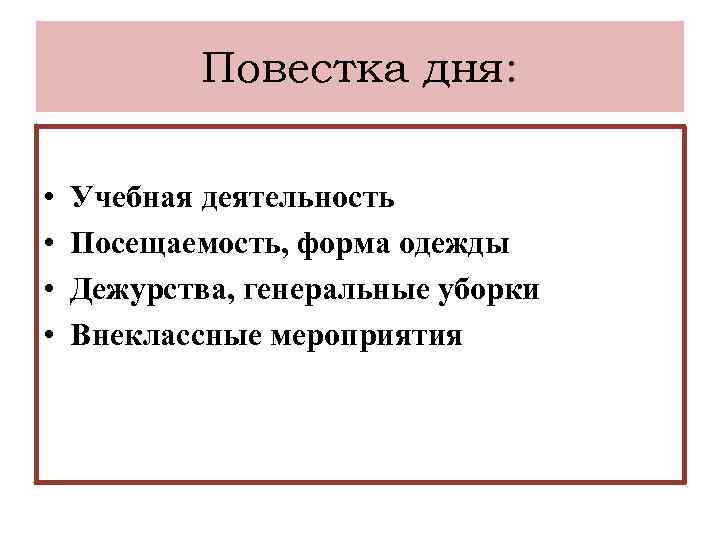 Повестка дня:

• Учебная деятельность
• Посещаемость, форма одежды
• Дежурства, генеральные уборки
• Внеклассные мероприятия